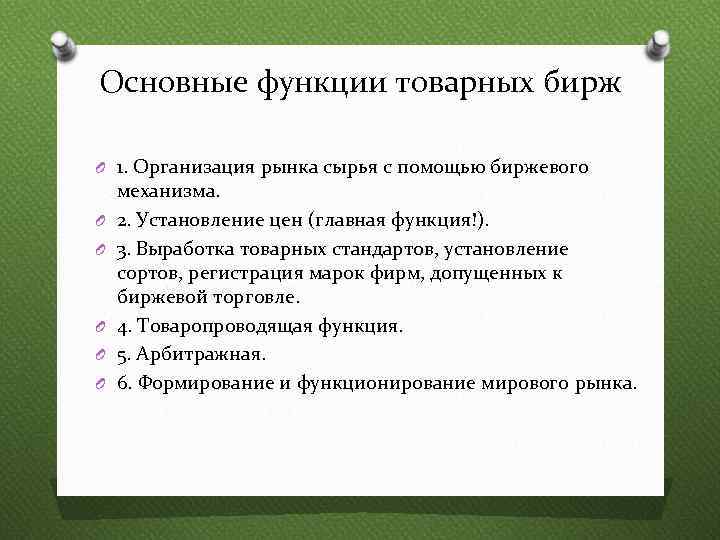 Основные функции товарных бирж

1. Организация рынка сырья с помощью биржевого механизма.

2. Установление цен (главная функция!).

3. Выработка товарных стандартов, установление сортов, регистрация марок фирм, допущенных к биржевой торговле.

4. Товаропроводящая функция.

5. Арбитражная.

6. Формирование и функционирование мирового рынка.